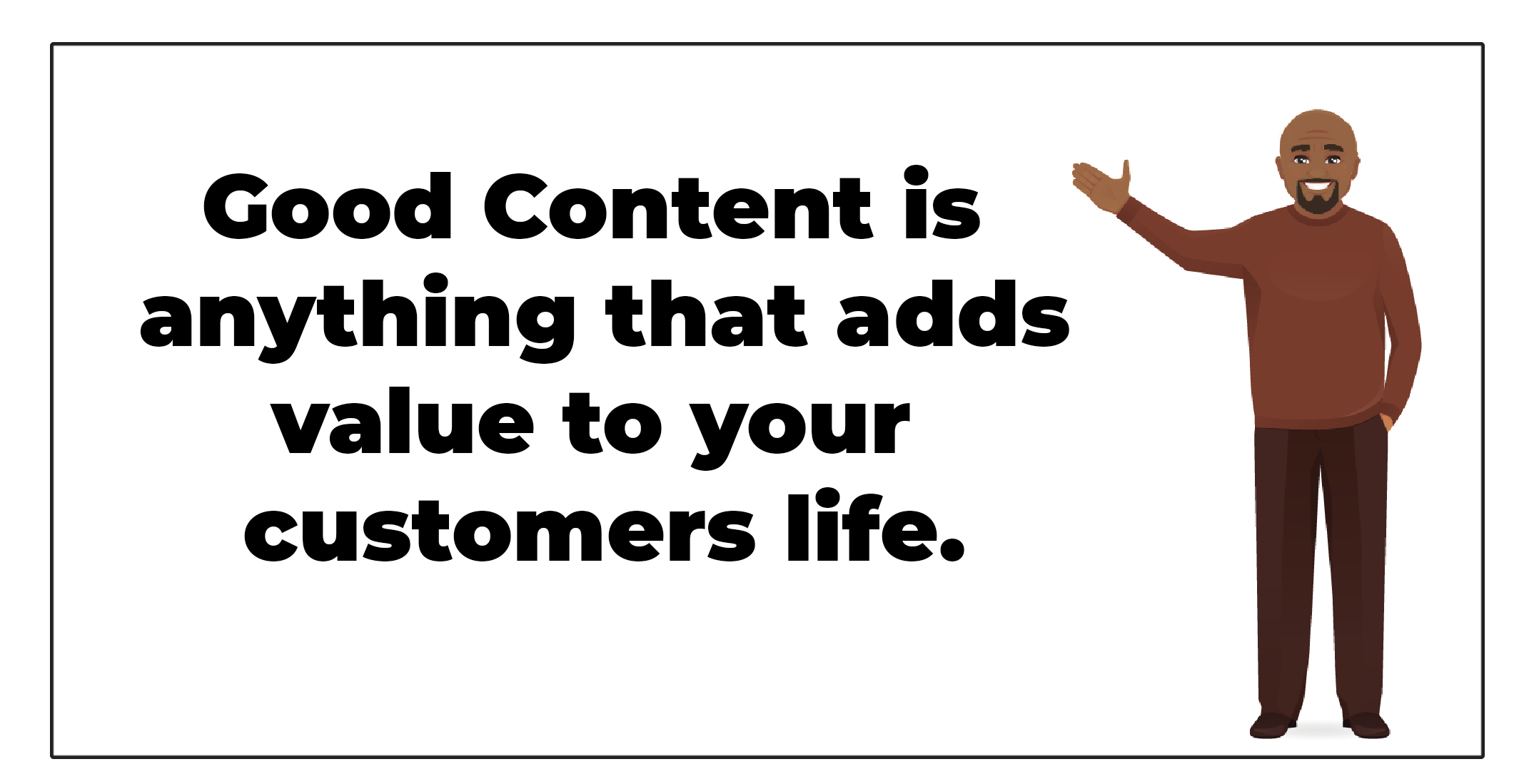 Good Content is anything that adds value to your customers life.